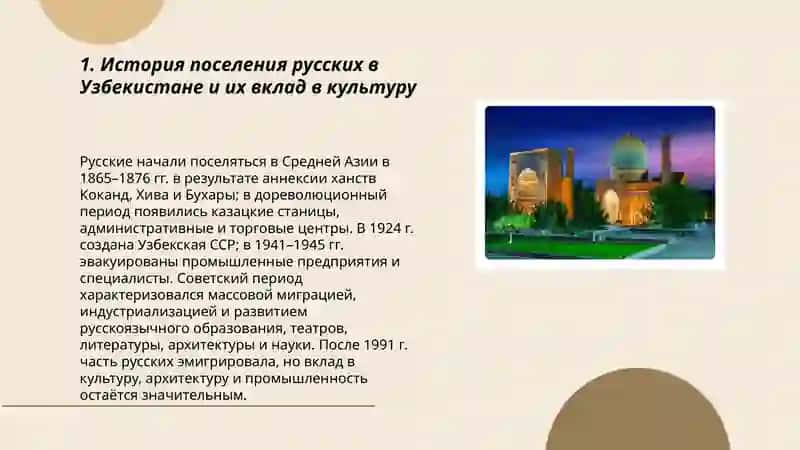 1. История поселения русских в Узбекистане и их вклад в культуру

Русские начали поселяться в Средней Азии в 1865–1876 гг. в результате аннексии ханств Коканд, Хива и Бухары; в дореволюционный период появились казацкие станицы, административные и торговые центры. В 1924 г. создана Узбекская ССР; в 1941–1945 гг. эвакуированы промышленные предприятия и специалисты. Советский период характеризовался массовой миграцией, индустриализацией и развитием русскоязычного образования, театров, литературы, архитектуры и науки. После 1991 г. часть русских эмигрировала, но вклад в культуру, архитектуру и промышленность остаётся значительным.